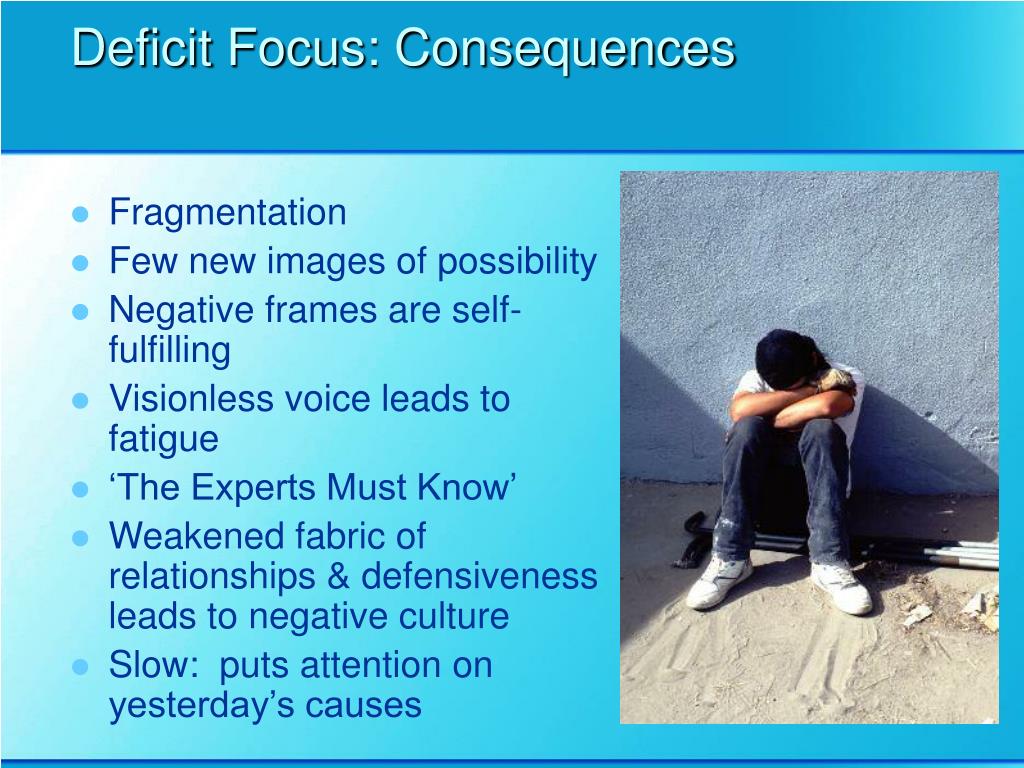 Deficit Focus: Consequences

- Fragmentation
- Few new images of possibility
- Negative frames are self-fulfilling
- Visionless voice leads to fatigue
- ‘The Experts Must Know’
- Weakened fabric of relationships & defensiveness leads to negative culture
- Slow:  puts attention on yesterday’s causes